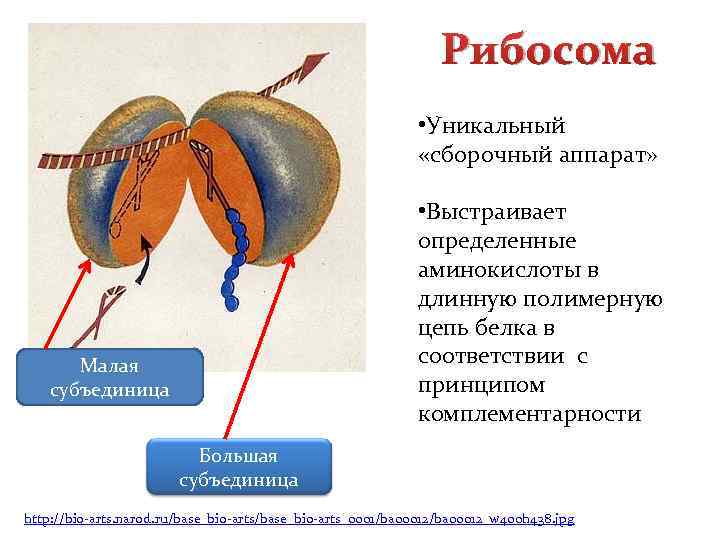 Рибосома

•Уникальный «сборочный аппарат»

•Выстраивает определенные аминокислоты в длинную полимерную цепь белка в соответствии с принципом комплементарности

Малая субъединица

Большая субъединица

http://bio-arts.narod.ru/base_bio-arts/base_bio-arts_0001/ba00012/ba00012_w400h438.jpg